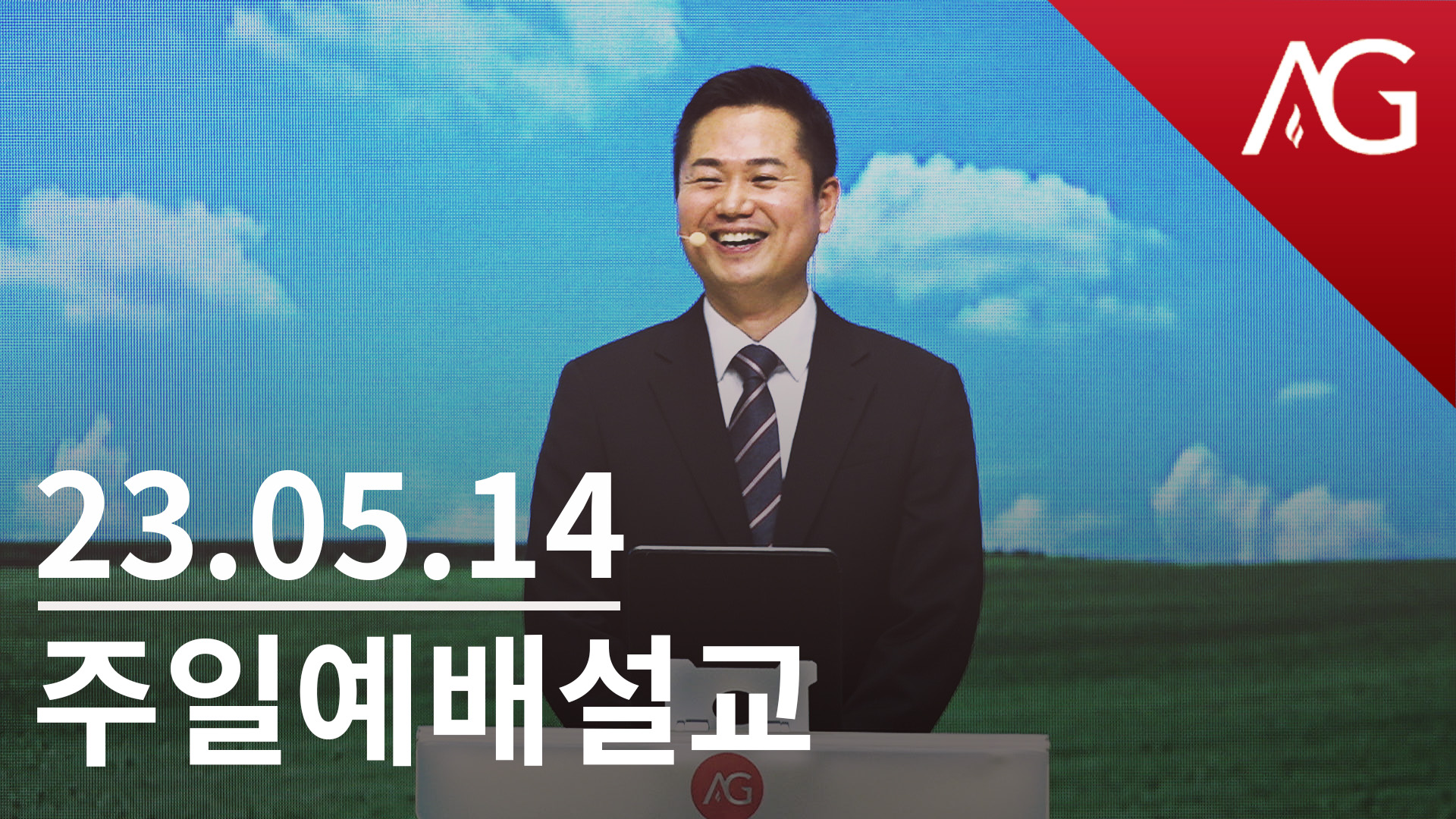 AG

23.05.14

주일예배설교

AG